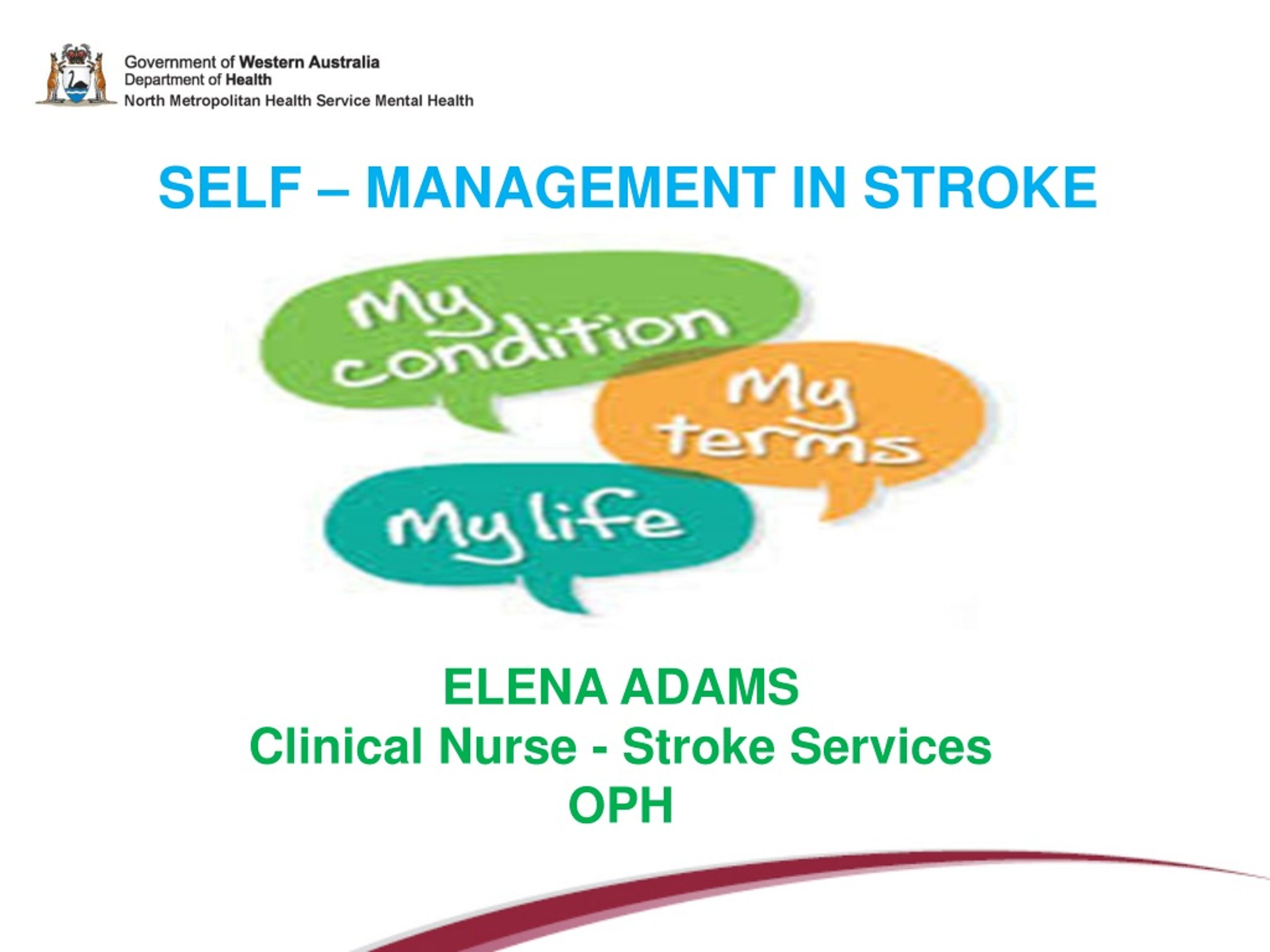 Government of Western Australia
Department of Health
North Metropolitan Health Service Mental Health

SELF – MANAGEMENT IN STROKE

My condition

My terms

My life

ELENA ADAMS
Clinical Nurse - Stroke Services
OPH